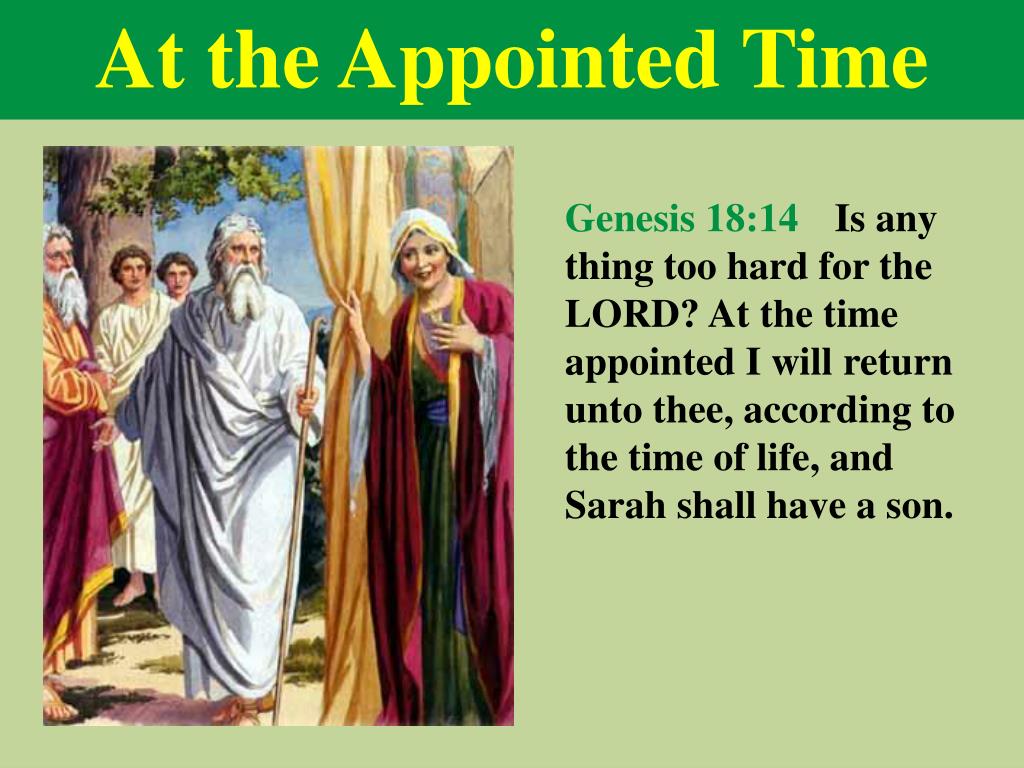 At the Appointed Time

Genesis 18:14 Is any thing too hard for the LORD? At the time appointed I will return unto thee, according to the time of life, and Sarah shall have a son.